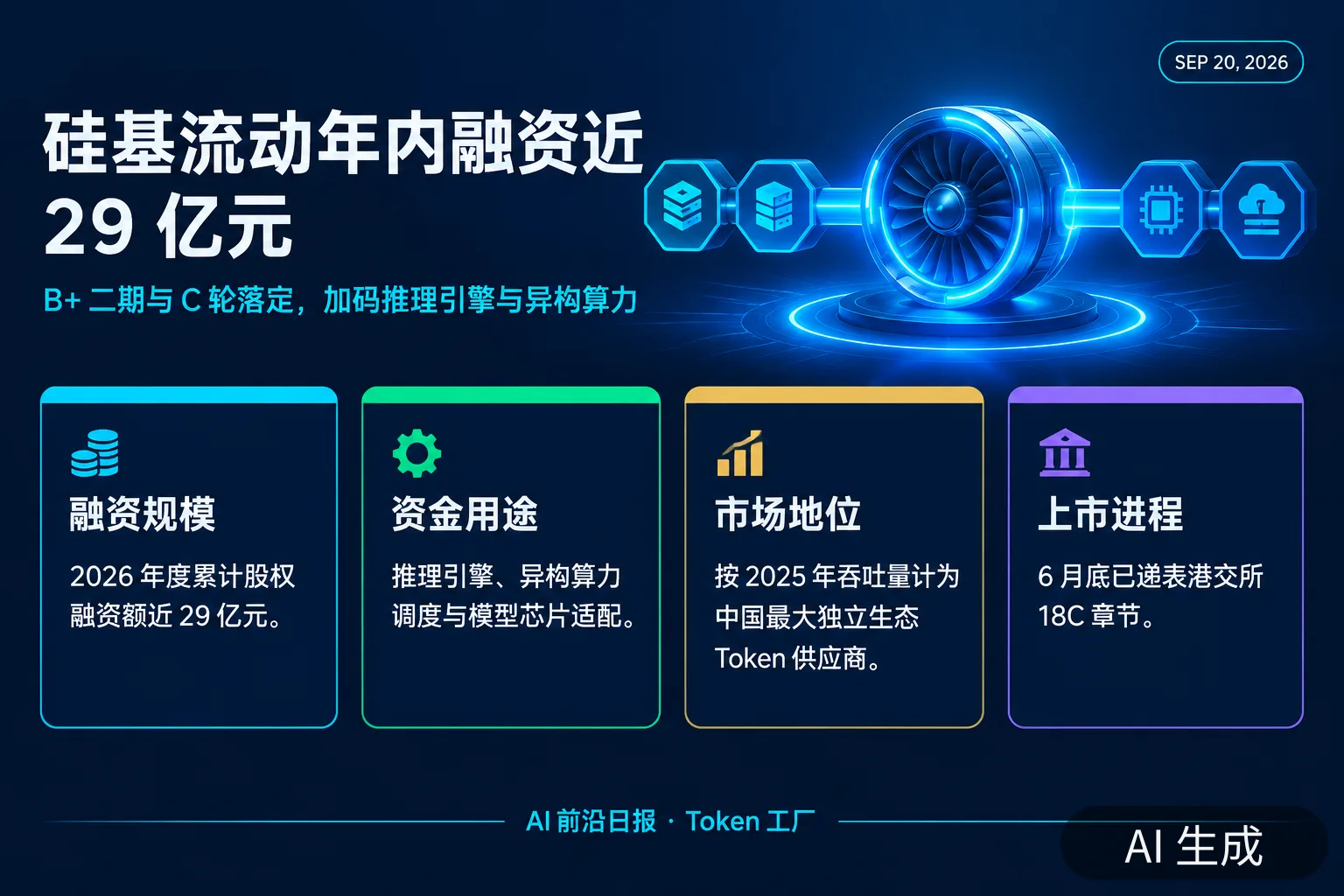 SEP 20, 2026

硅基流动年内融资近 29 亿元

B+ 二期与 C 轮落定，加码推理引擎与异构算力

融资规模

2026 年度累计股权融资额近 29 亿元。

资金用途

推理引擎、异构算力调度与模型芯片适配。

市场地位

按 2025 年吞吐量计为中国最大独立生态 Token 供应商。

上市进程

6 月底已递表港交所 18C 章节。

AI 前沿日报 · Token 工厂

AI 生成